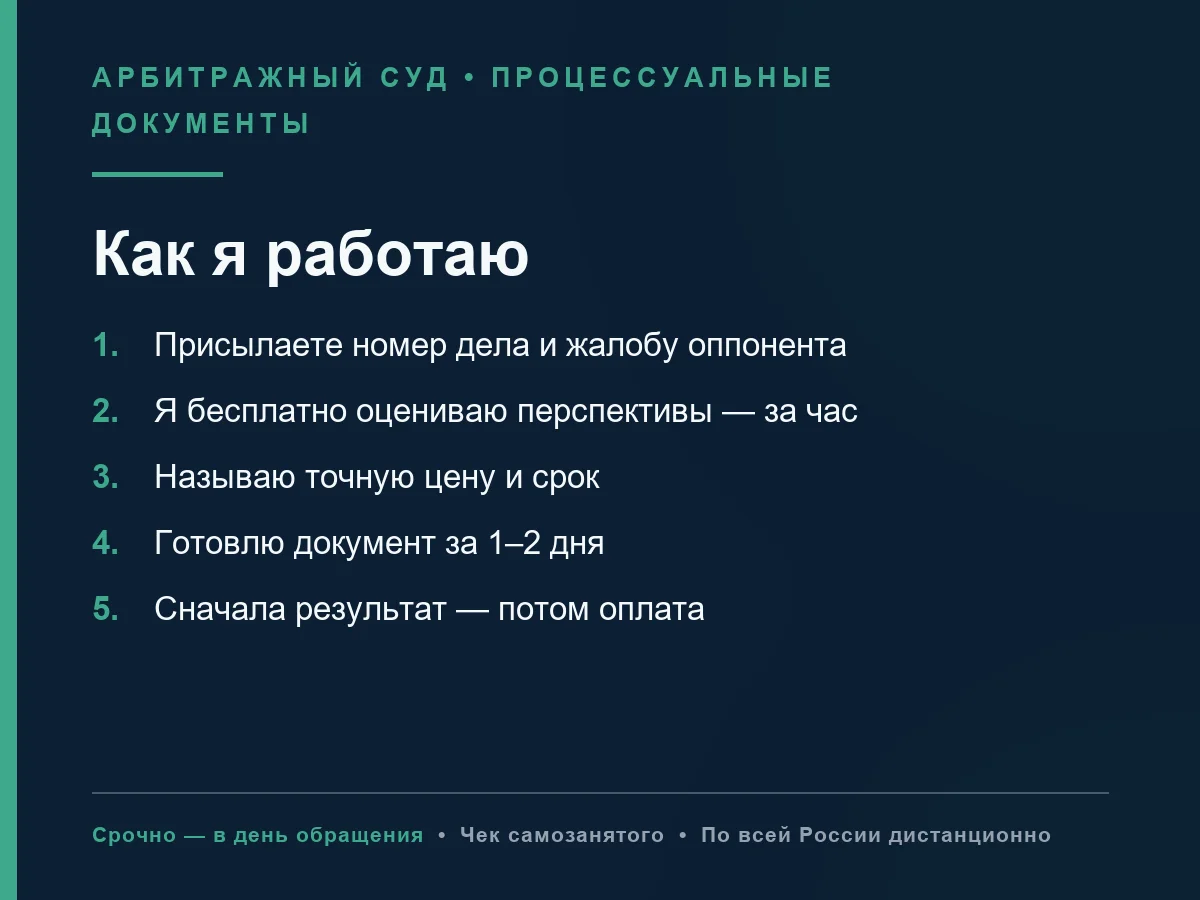 АРБИТРАЖНЫЙ СУД • ПРОЦЕССУАЛЬНЫЕ ДОКУМЕНТЫ

Как я работаю

1. Присылаете номер дела и жалобу оппонента
2. Я бесплатно оцениваю перспективы — за час
3. Называю точную цену и срок
4. Готовлю документ за 1–2 дня
5. Сначала результат — потом оплата

Срочно — в день обращения • Чек самозанятого • По всей России дистанционно